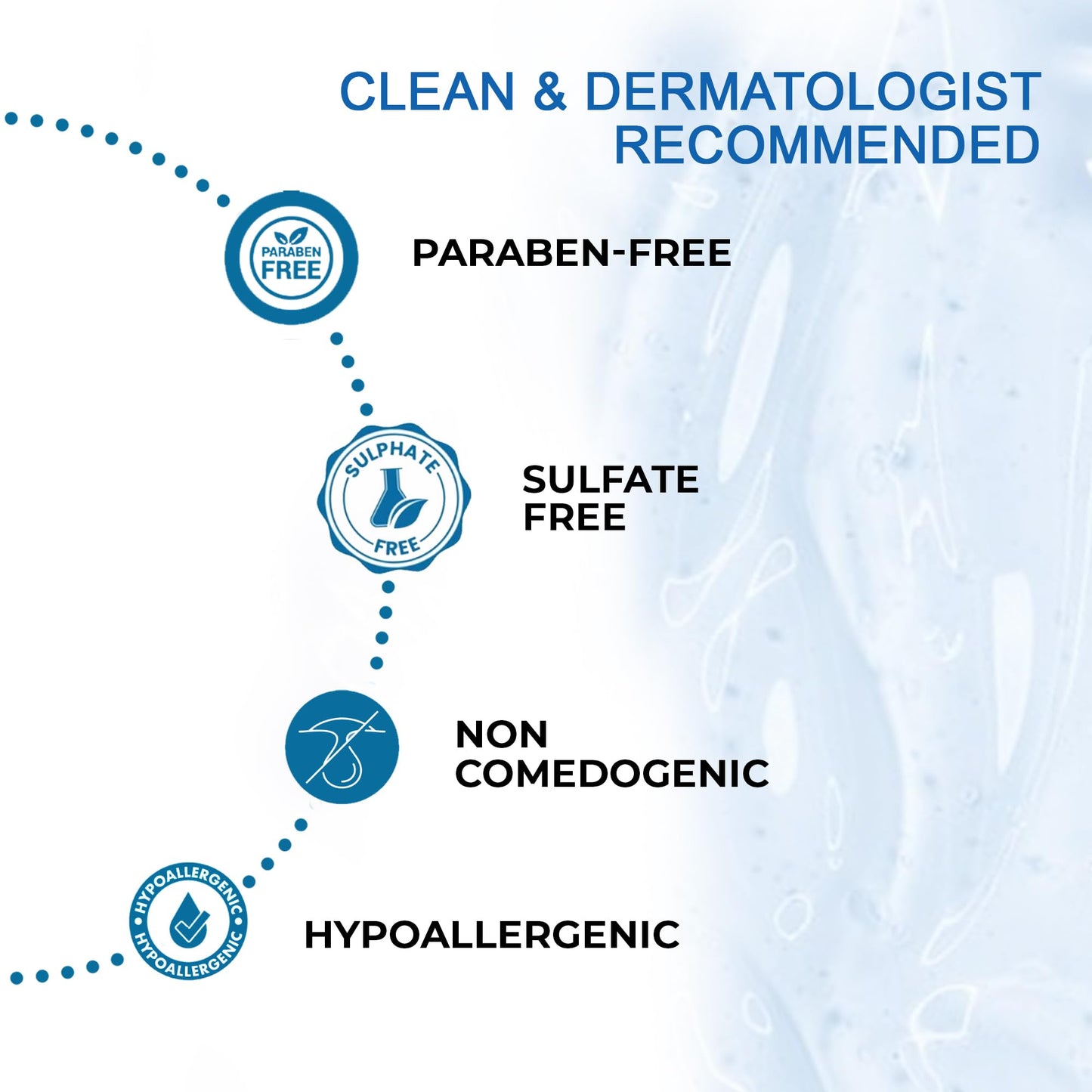 CLEAN & DERMATOLOGIST RECOMMENDED

PARABEN FREE

PARABEN-FREE

SULPHATE FREE

SULFATE FREE

NON COMEDOGENIC

HYPOALLERGENIC HYPOALLERGENIC

HYPOALLERGENIC